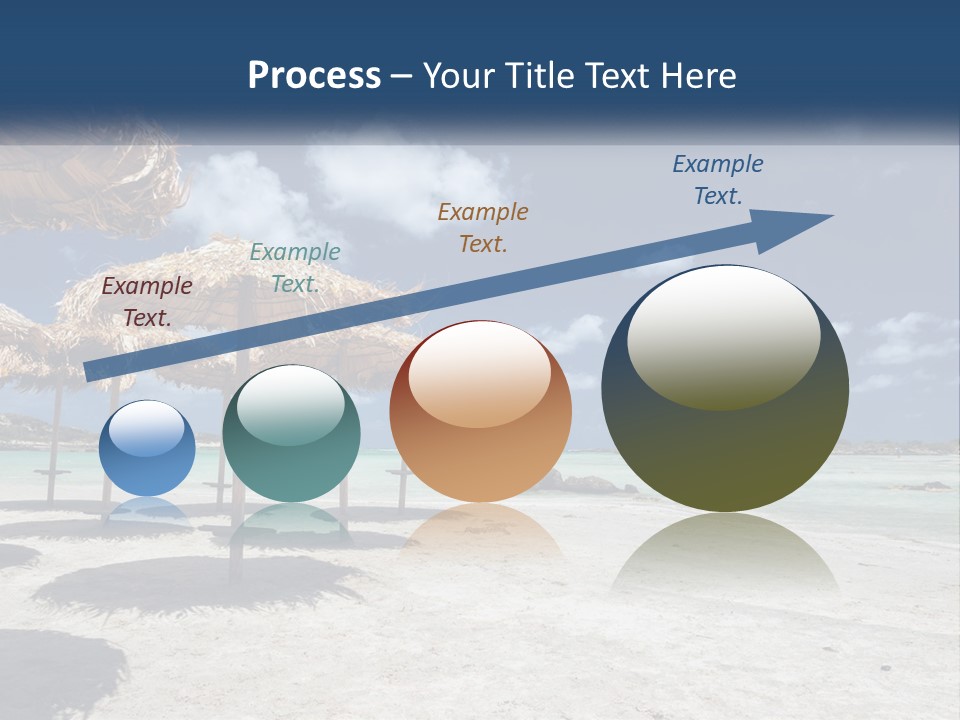 Process – Your Title Text Here

Example Text.

Example Text.

Example Text.

Example Text.